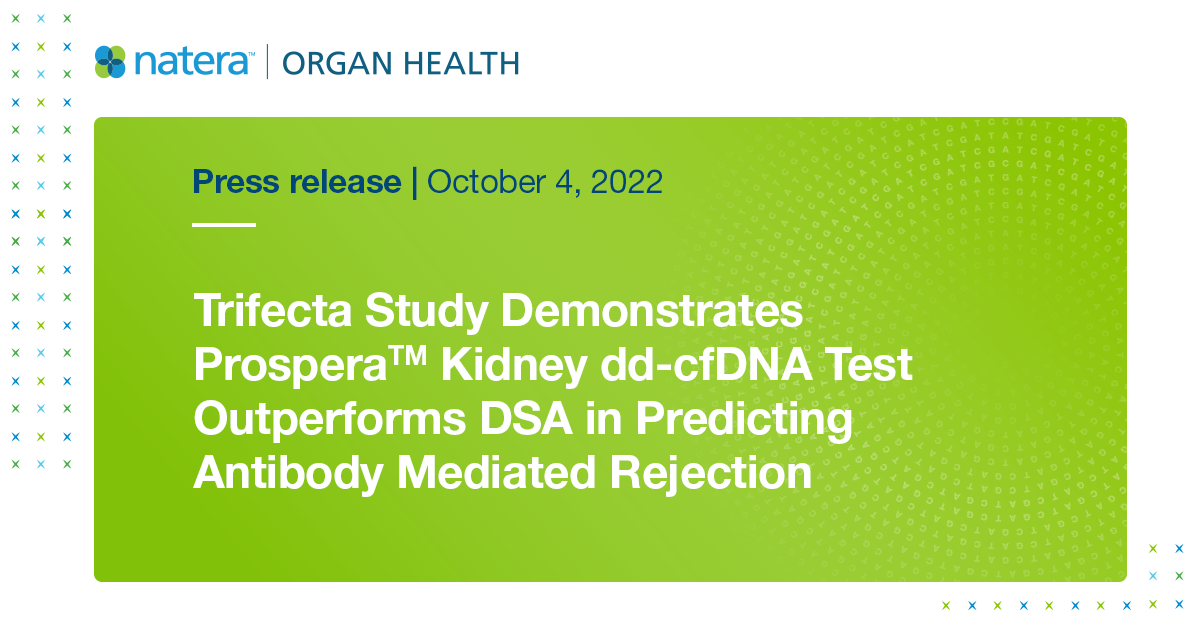 natera™ | ORGAN HEALTH

Press release | October 4, 2022

Trifecta Study Demonstrates Prospera™ Kidney dd-cfDNA Test Outperforms DSA in Predicting Antibody Mediated Rejection